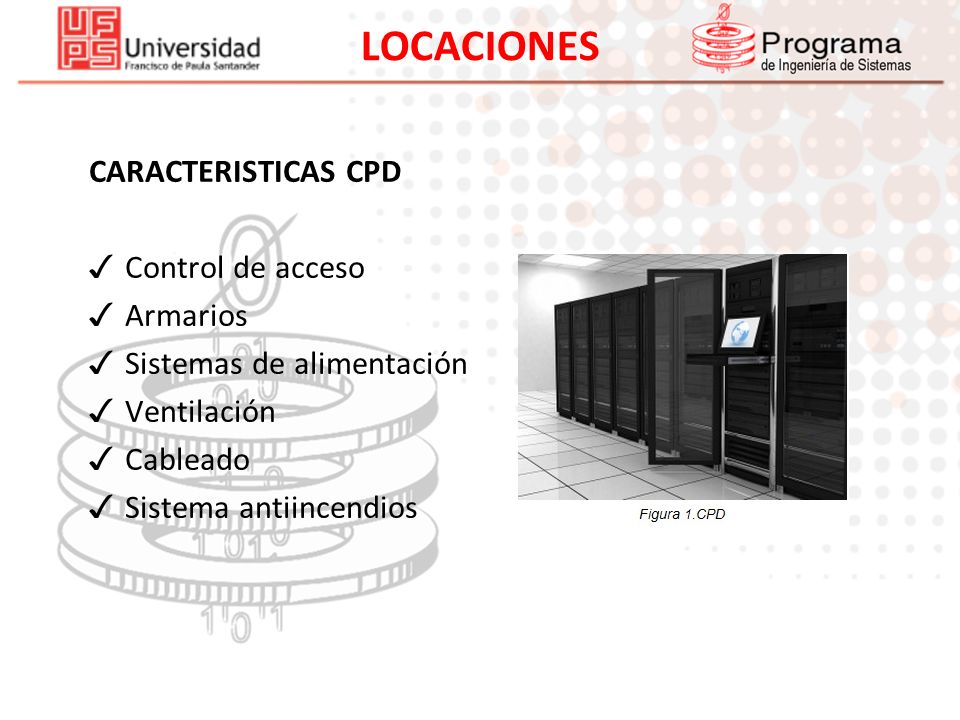 UFPS Universidad Francisco de Paula Santander

LOCACIONES

Programa de Ingeniería de Sistemas

CARACTERISTICAS CPD

✓ Control de acceso
✓ Armarios
✓ Sistemas de alimentación
✓ Ventilación
✓ Cableado
✓ Sistema antiincendios

Figura 1.CPD